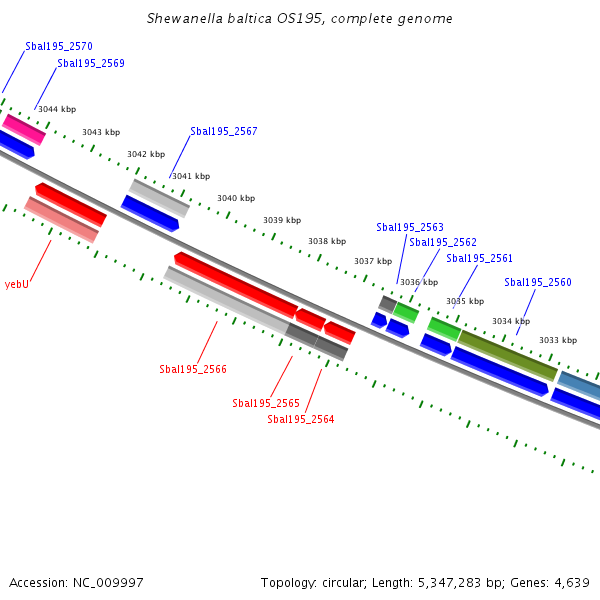 Shewanella baltica OS195, complete genome

Sbal195_2570
Sbal195_2569
3044 kbp
3043 kbp
Sbal195_2567
3042 kbp
3041 kbp
3040 kbp
3039 kbp
3038 kbp
Sbal195_2563
Sbal195_2562
3037 kbp
Sbal195_2561
3036 kbp
Sbal195_2560
3035 kbp
3034 kbp
3033 kbp
yebU
Sbal195_2566
Sbal195_2565
Sbal195_2564

Accession: NC_009997
Topology: circular; Length: 5,347,283 bp; Genes: 4,639